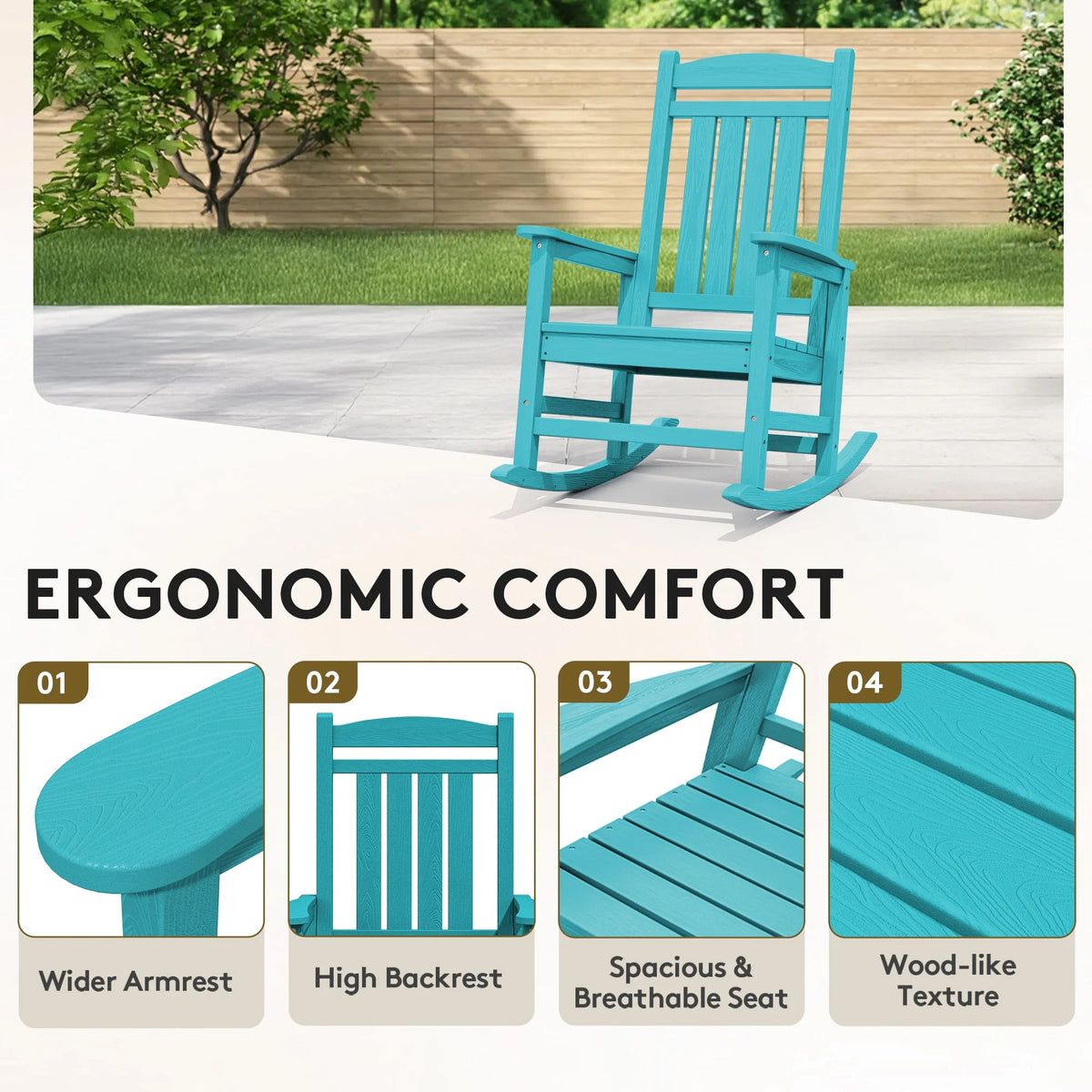 ERGONOMIC COMFORT

01

Wider Armrest

02

High Backrest

03

Spacious &
Breathable Seat

04

Wood-like
Texture